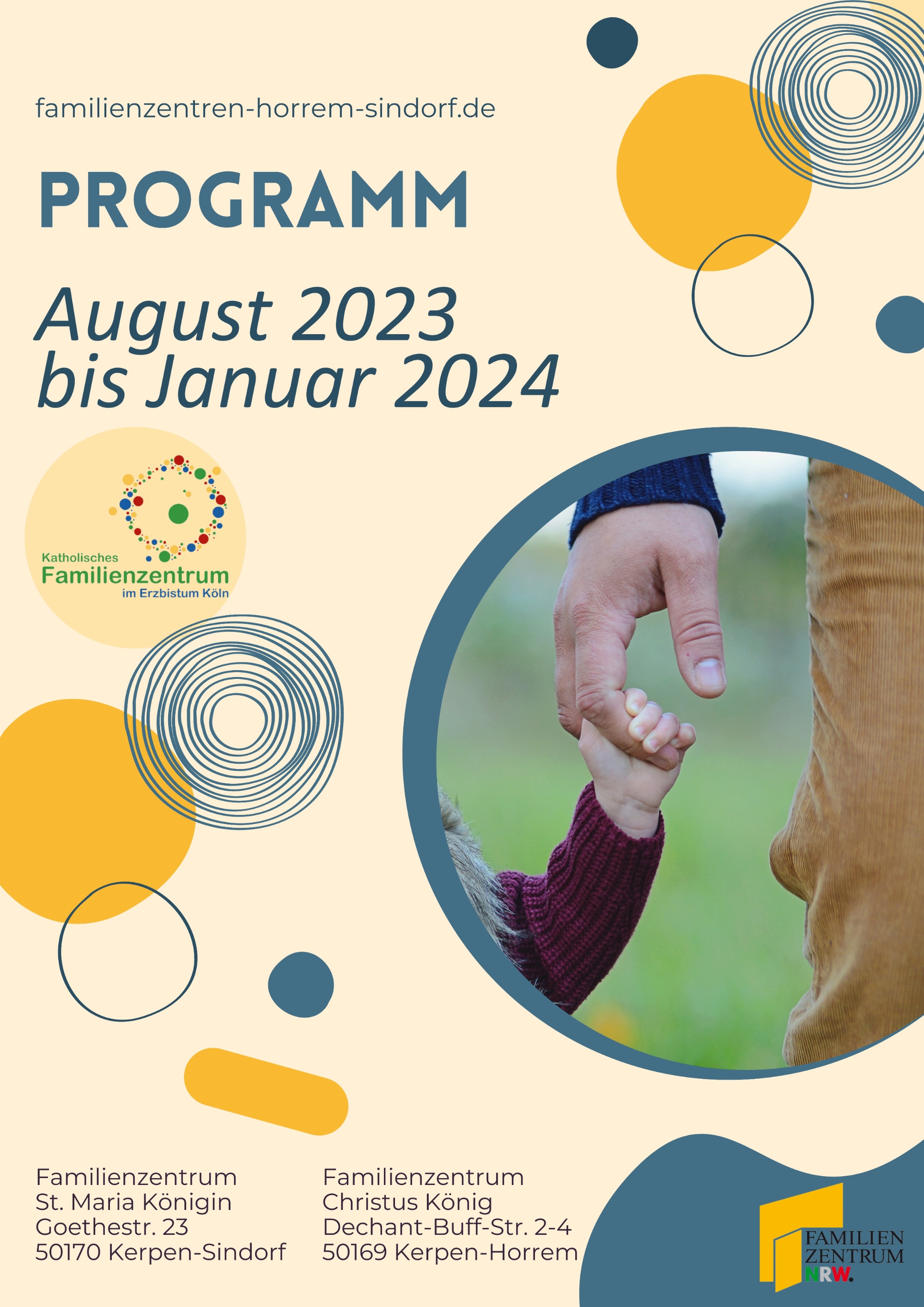 familienzentren-horrem-sindorf.de

PROGRAMM

August 2023
bis Januar 2024

Katholisches
Familienzentrum
im Erzbistum Köln

Familienzentrum
St. Maria Königin
Goethestr. 23
50170 Kerpen-Sindorf

Familienzentrum
Christus König
Dechant-Buff-Str. 2-4
50169 Kerpen-Horrem

FAMILIEN
ZENTRUM
NRW.